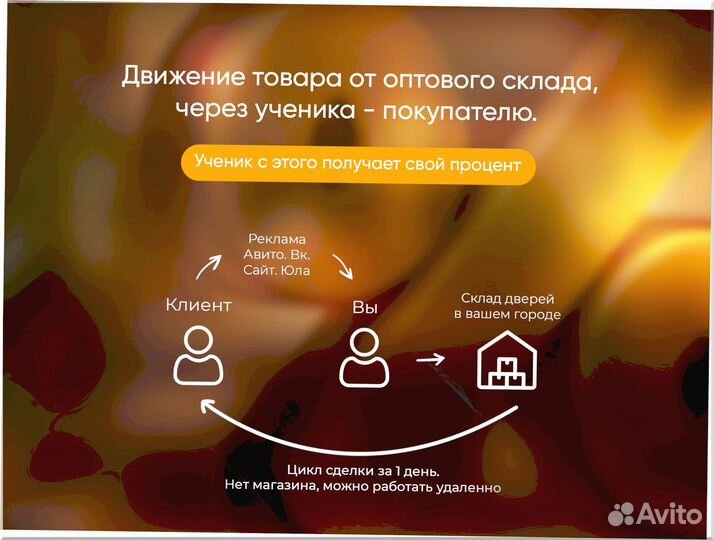 Движение товара от оптового склада, через ученика - покупателю.

Ученик с этого получает свой процент

Реклама
Авито. Вк.
Сайт. Юла

Клиент

Вы

Склад дверей
в вашем городе

Цикл сделки за 1 день.
Нет магазина, можно работать удаленно

Avito